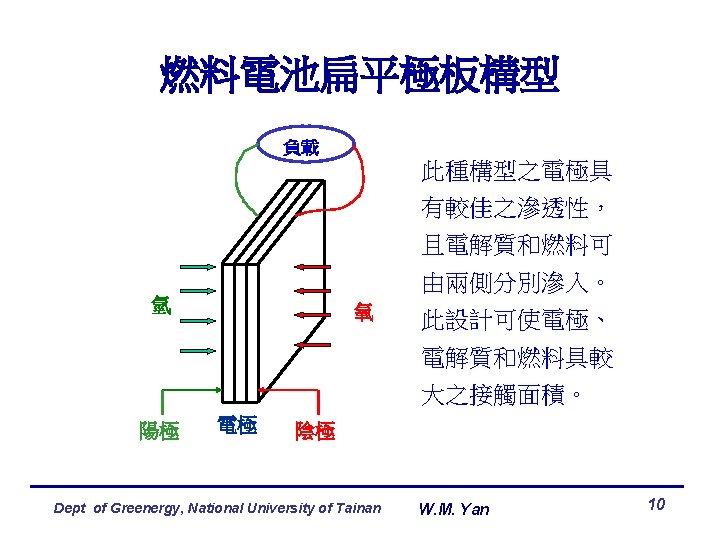 燃料電池扁平極板構型

負載

氫

氧

陽極

電極

陰極

此種構型之電極具有較佳之滲透性，且電解質和燃料可由兩側分別滲入。此設計可使電極、電解質和燃料具較大之接觸面積。

Dept of Greenergy, National University of Tainan

W.M. Yan

10